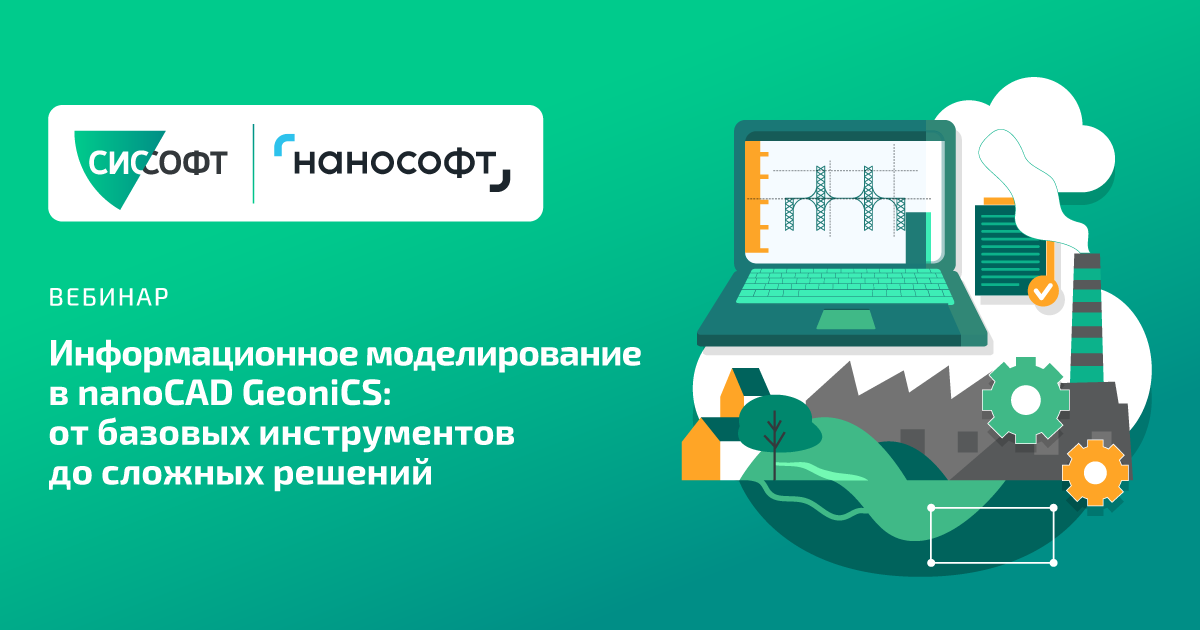 СИССОФТ

нанософт

ВЕБИНАР

Информационное моделирование в nanoCAD GeoniCS: от базовых инструментов до сложных решений